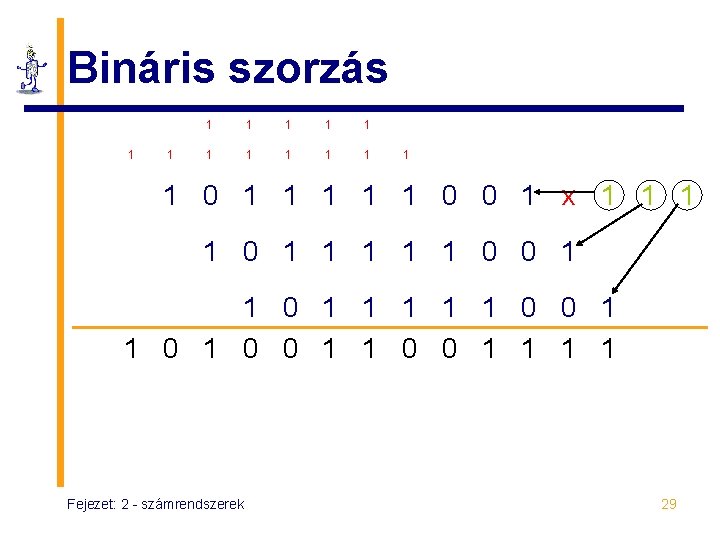 Bináris szorzás

1 1 1 1 1

1 1 1 1 1 1 1 1

1 0 1 1 1 1 1 0 0 1 x 1 1 1

1 0 1 1 1 1 1 0 0 1

1 0 1 1 1 1 1 0 0 1

1 0 1 0 0 1 1 0 0 1 1 1 1

Fejezet: 2 - számrendszerek

29